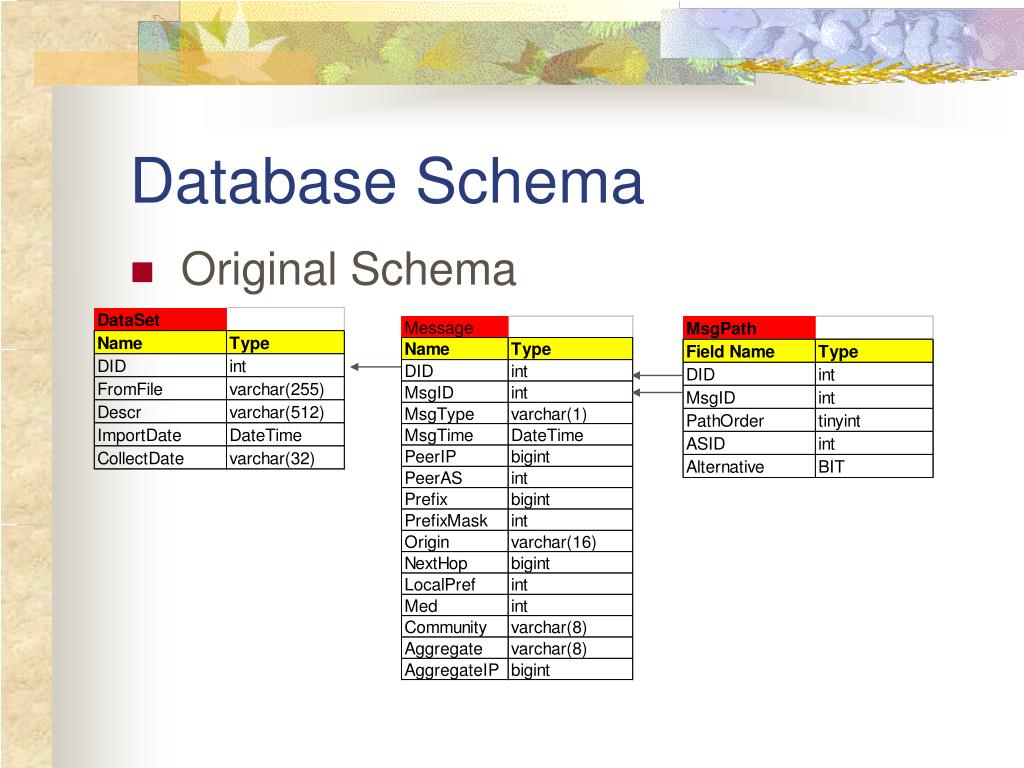 Database Schema

Original Schema

| DataSet | |
|---|---|
| Name | Type |
| DID | int |
| FromFile | varchar(255) |
| Descr | varchar(512) |
| ImportDate | DateTime |
| CollectDate | varchar(32) |

| Message | |
|---|---|
| Name | Type |
| DID | int |
| MsgID | int |
| MsgType | varchar(1) |
| MsgTime | DateTime |
| PeerIP | bigint |
| PeerAS | int |
| Prefix | bigint |
| PrefixMask | int |
| Origin | varchar(16) |
| NextHop | bigint |
| LocalPref | int |
| Med | int |
| Community | varchar(8) |
| Aggregate | varchar(8) |
| AggregateIP | bigint |

| MsgPath | |
|---|---|
| Field Name | Type |
| DID | int |
| MsgID | int |
| PathOrder | tinyint |
| ASID | int |
| Alternative | BIT |